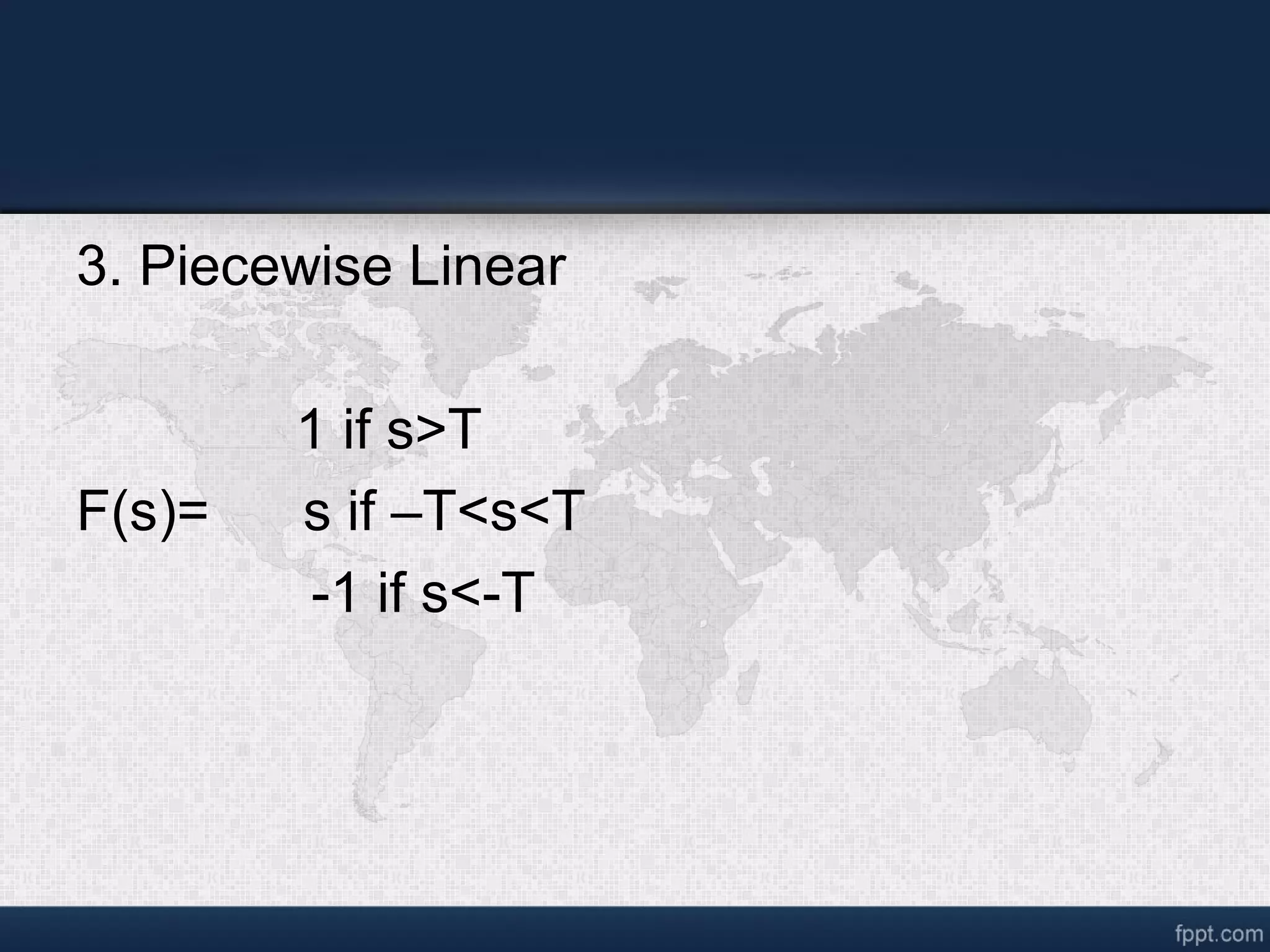 3. Piecewise Linear

1 if s>T

F(s)= s if –T<s<T

-1 if s<-T

fppt.com